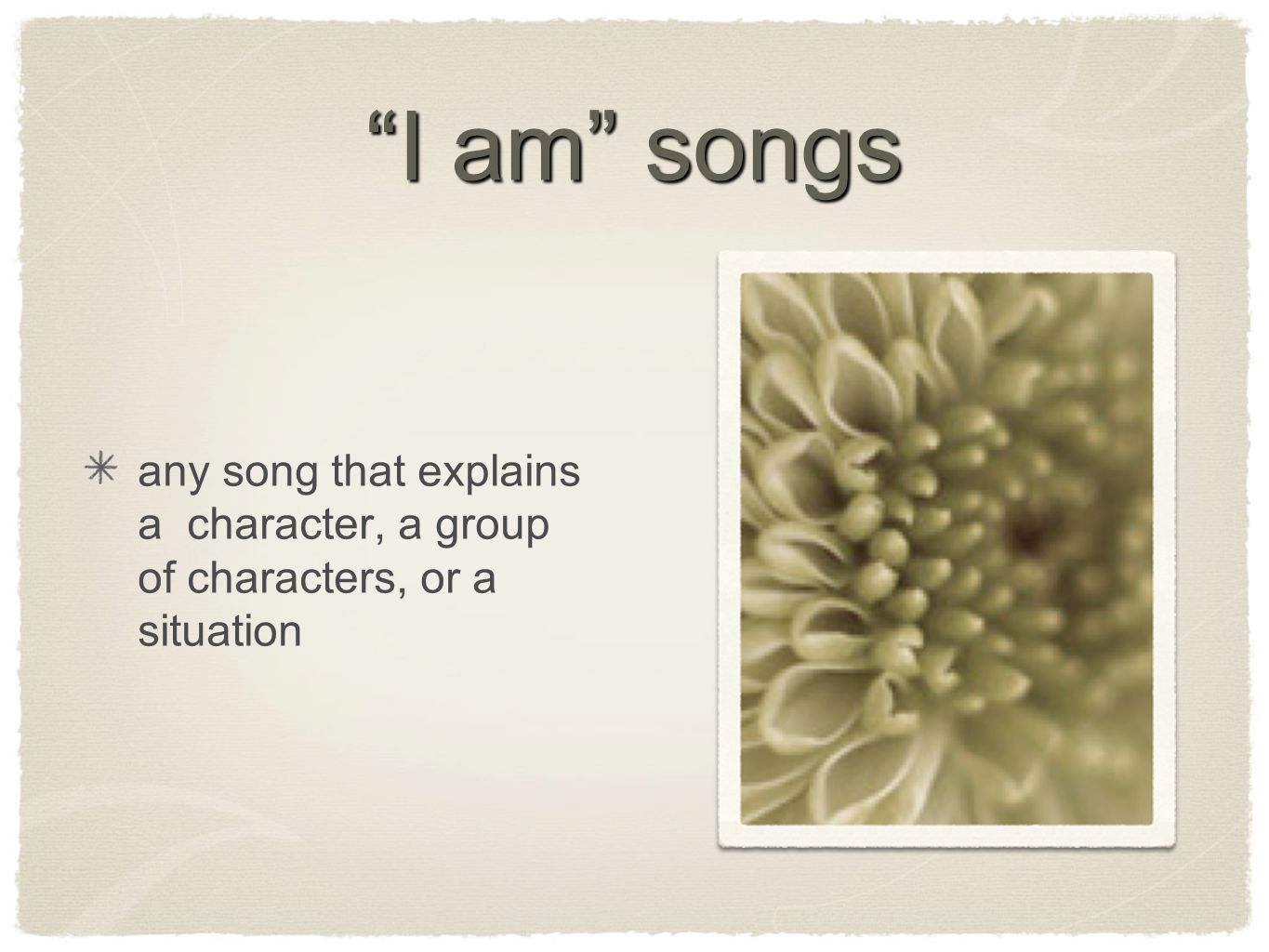 “I am” songs

any song that explains a character, a group of characters, or a situation